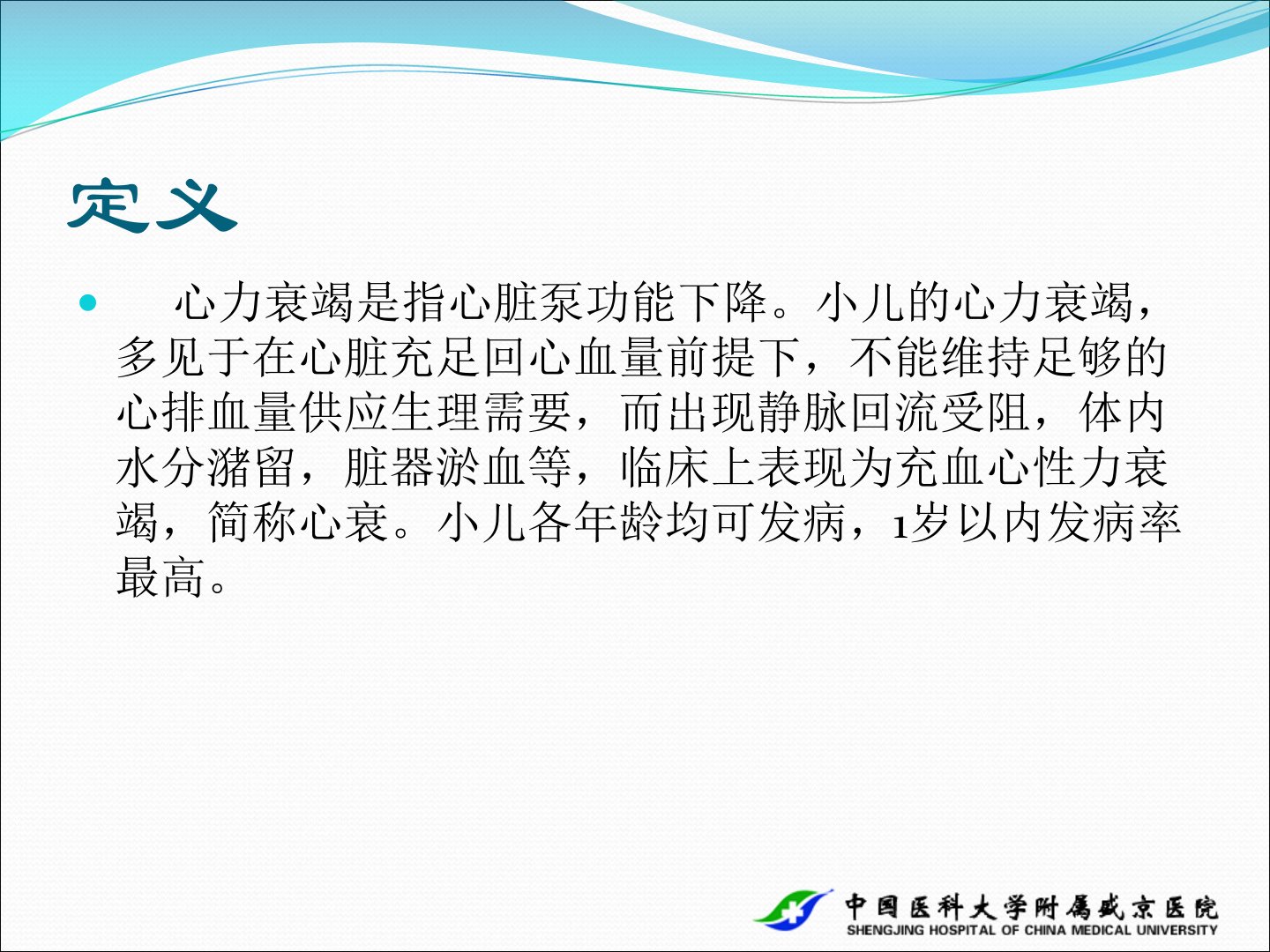 定义

心力衰竭是指心脏泵功能下降。小儿的心力衰竭，多见于在心脏充足回心血量前提下，不能维持足够的心排血量供应生理需要，而出现静脉回流受阻，体内水分潴留，脏器淤血等，临床上表现为充血心性力衰竭，简称心衰。小儿各年龄均可发病，1岁以内发病率最高。

中国医科大学附属盛京医院
SHENGJING HOSPITAL OF CHINA MEDICAL UNIVERSITY